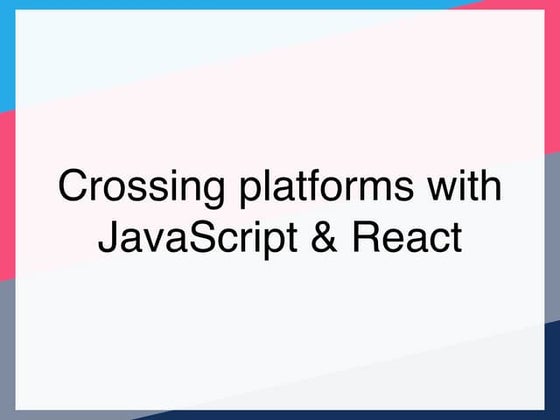 Crossing platforms with JavaScript & React